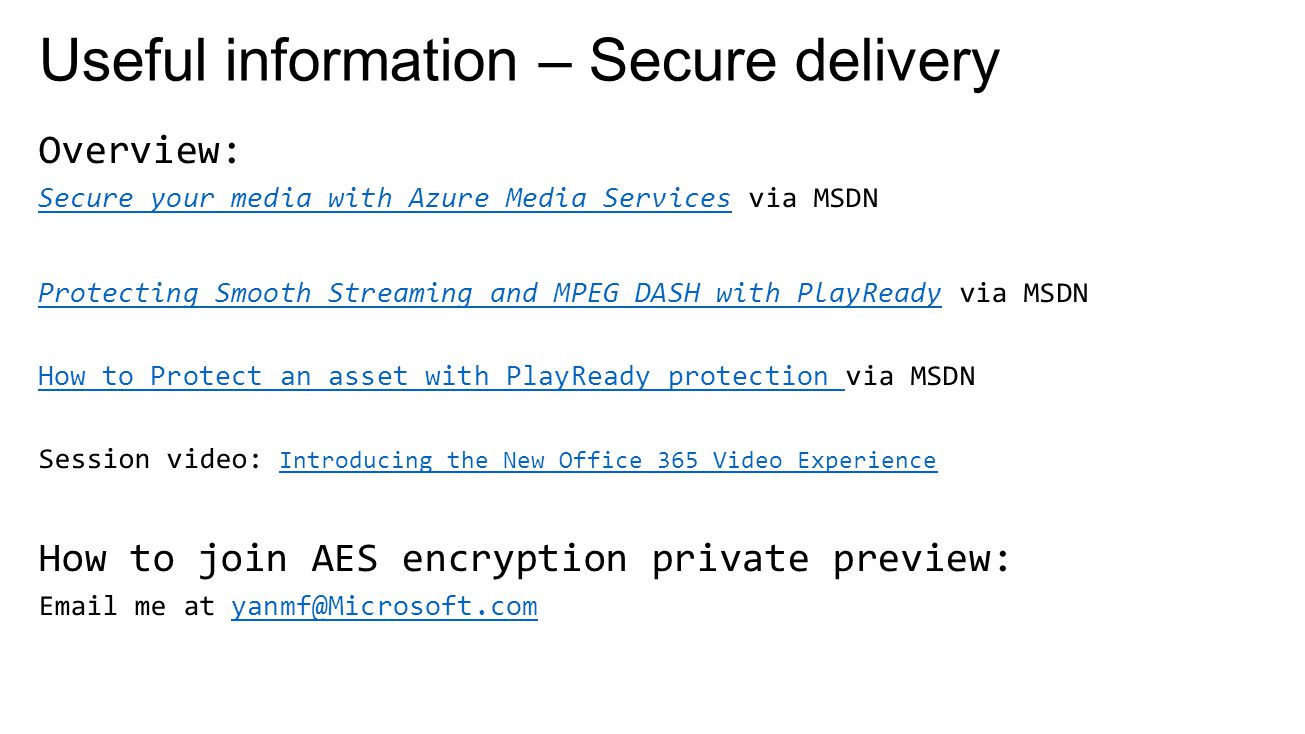 Useful information – Secure delivery

Overview:

Secure your media with Azure Media Services via MSDN

Protecting Smooth Streaming and MPEG DASH with PlayReady via MSDN

How to Protect an asset with PlayReady protection via MSDN

Session video: Introducing the New Office 365 Video Experience

How to join AES encryption private preview:

Email me at yanmf@Microsoft.com